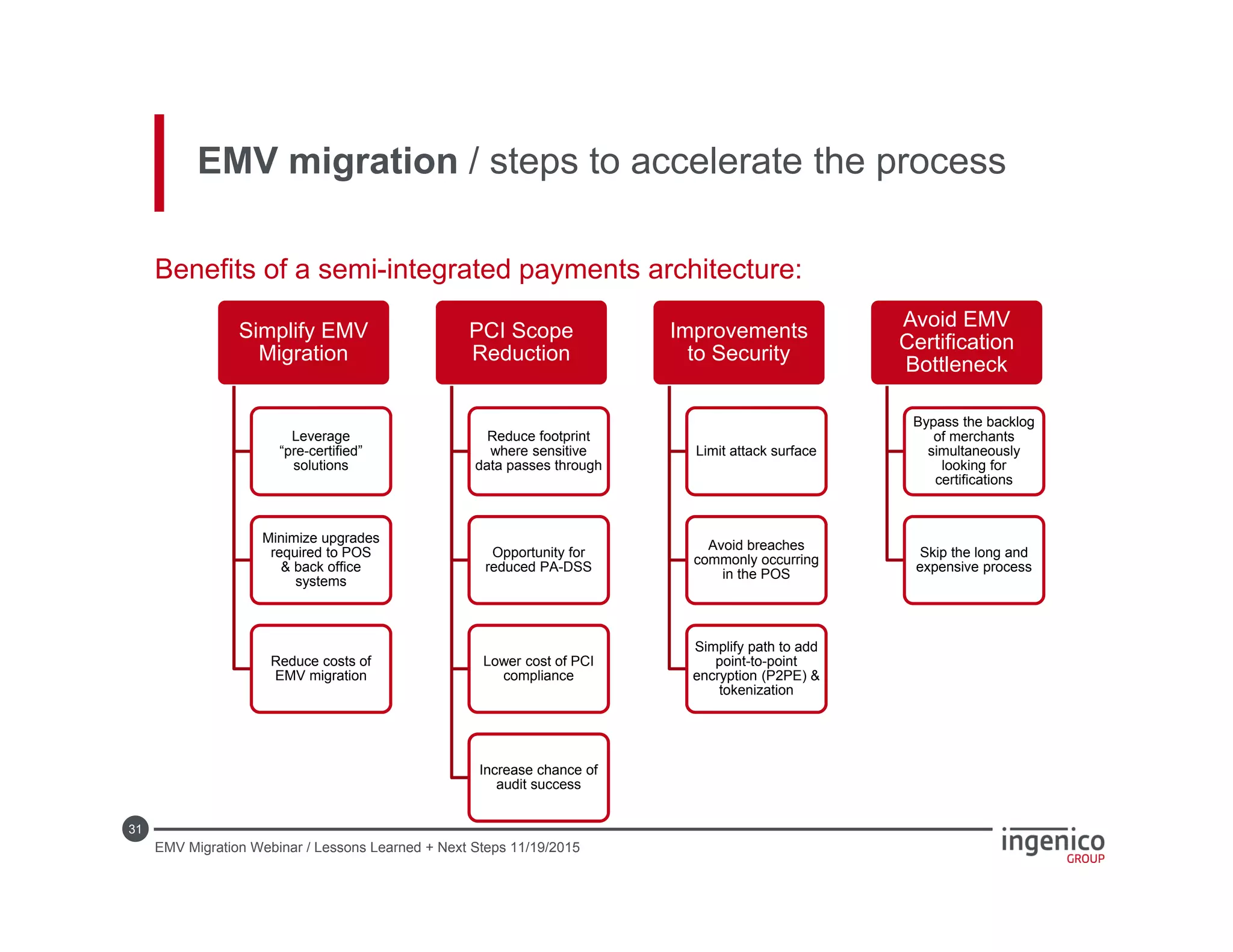 EMV migration / steps to accelerate the process

Benefits of a semi-integrated payments architecture:

Simplify EMV Migration

Leverage “pre-certified” solutions

Minimize upgrades required to POS & back office systems

Reduce costs of EMV migration

PCI Scope Reduction

Reduce footprint where sensitive data passes through

Opportunity for reduced PA-DSS

Lower cost of PCI compliance

Increase chance of audit success

Improvements to Security

Limit attack surface

Avoid breaches commonly occurring in the POS

Simplify path to add point-to-point encryption (P2PE) & tokenization

Avoid EMV Certification Bottleneck

Bypass the backlog of merchants simultaneously looking for certifications

Skip the long and expensive process

31

EMV Migration Webinar / Lessons Learned + Next Steps 11/19/2015

ingenico GROUP